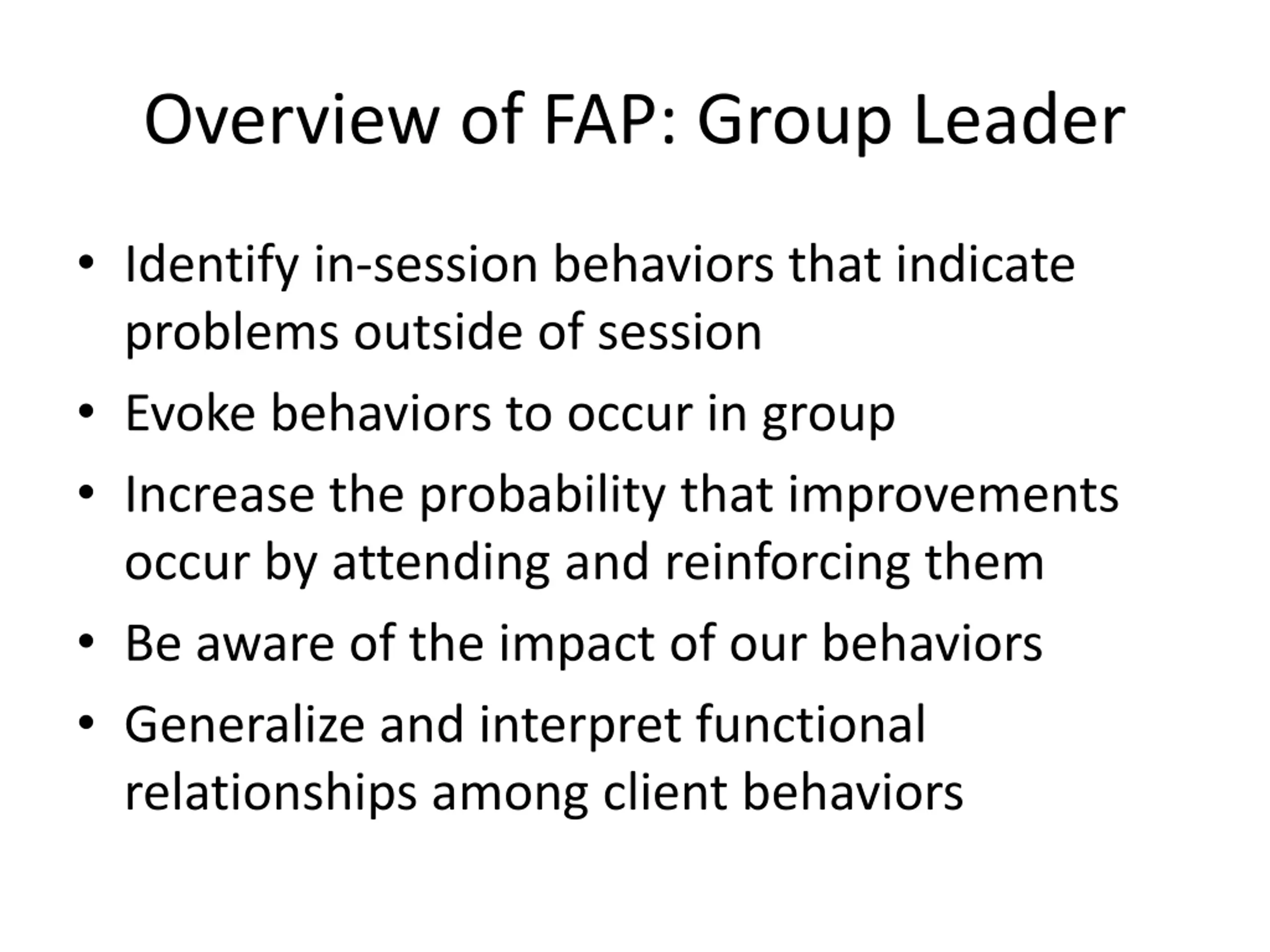 Overview of FAP: Group Leader

• Identify in-session behaviors that indicate problems outside of session
• Evoke behaviors to occur in group
• Increase the probability that improvements occur by attending and reinforcing them
• Be aware of the impact of our behaviors
• Generalize and interpret functional relationships among client behaviors